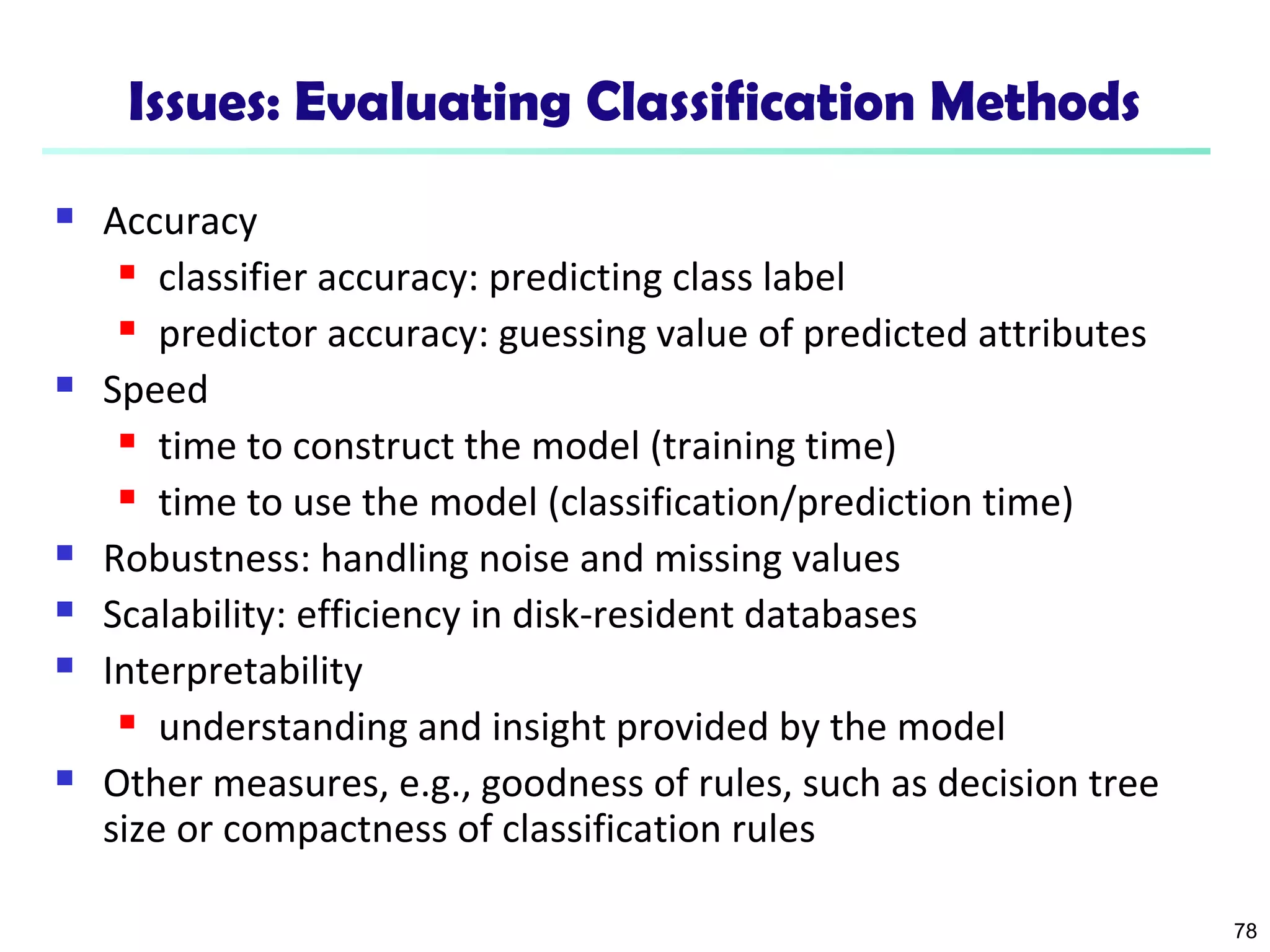 Issues: Evaluating Classification Methods

- Accuracy
  - classifier accuracy: predicting class label
  - predictor accuracy: guessing value of predicted attributes
- Speed
  - time to construct the model (training time)
  - time to use the model (classification/prediction time)
- Robustness: handling noise and missing values
- Scalability: efficiency in disk-resident databases
- Interpretability
  - understanding and insight provided by the model
- Other measures, e.g., goodness of rules, such as decision tree size or compactness of classification rules

78